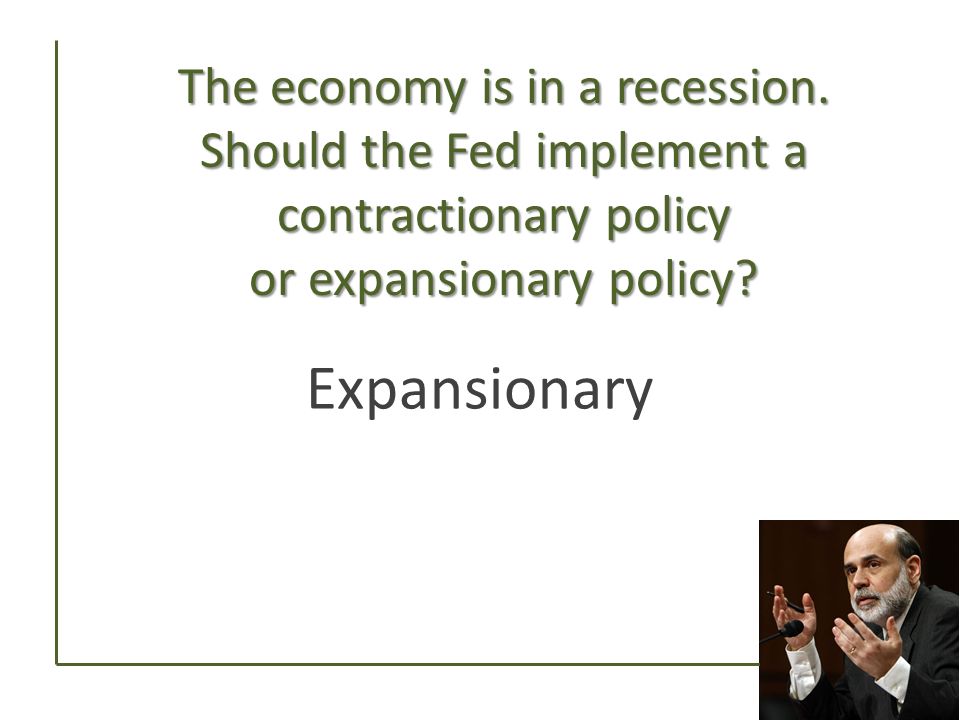 The economy is in a recession. Should the Fed implement a contractionary policy or expansionary policy?

Expansionary